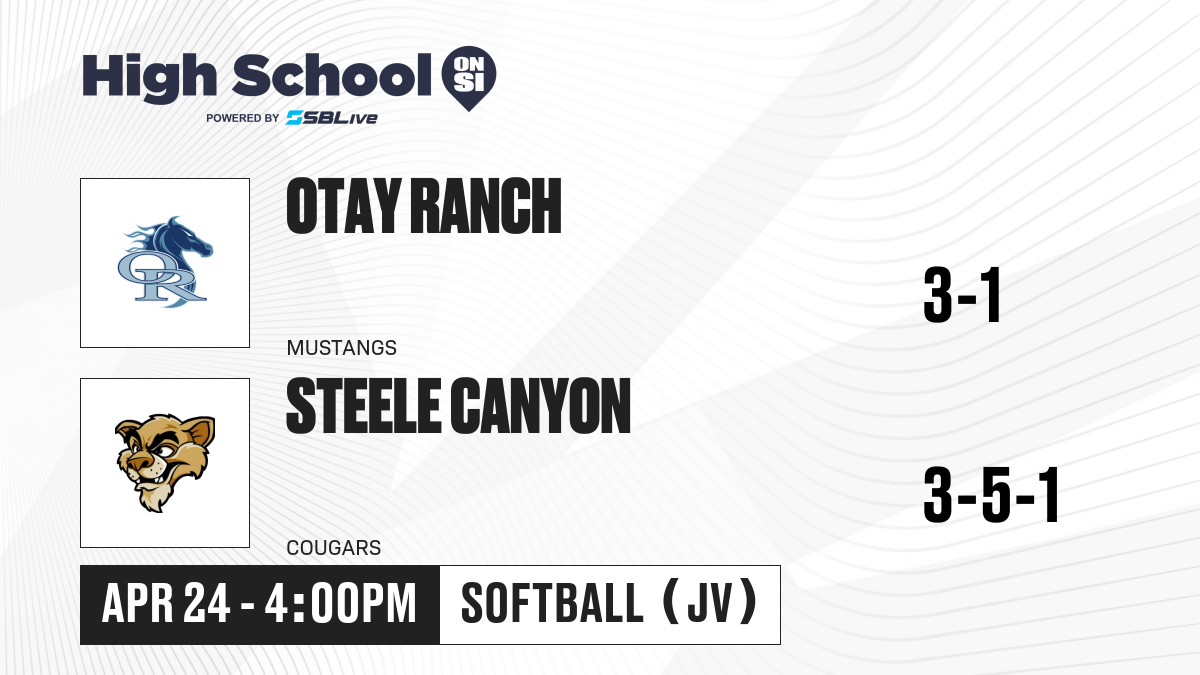 High School ON SI
POWERED BY SBLive

OR

OTAY RANCH
MUSTANGS
3-1

STEELE CANYON
COUGARS
3-5-1

APR 24 - 4:00PM
SOFTBALL (JV)